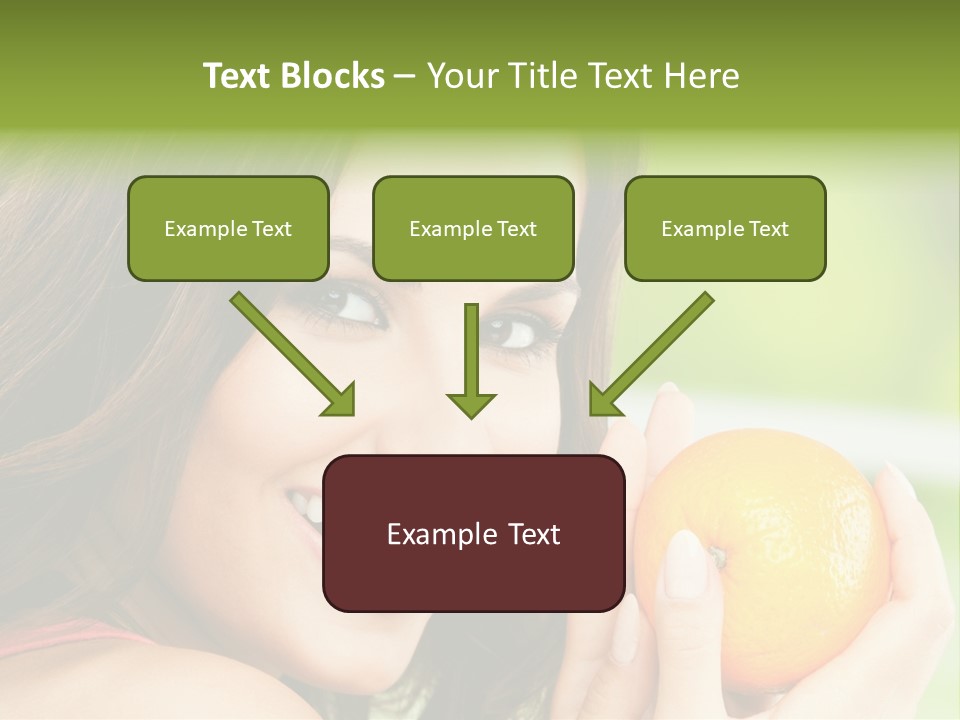 Text Blocks – Your Title Text Here

Example Text

Example Text

Example Text

Example Text